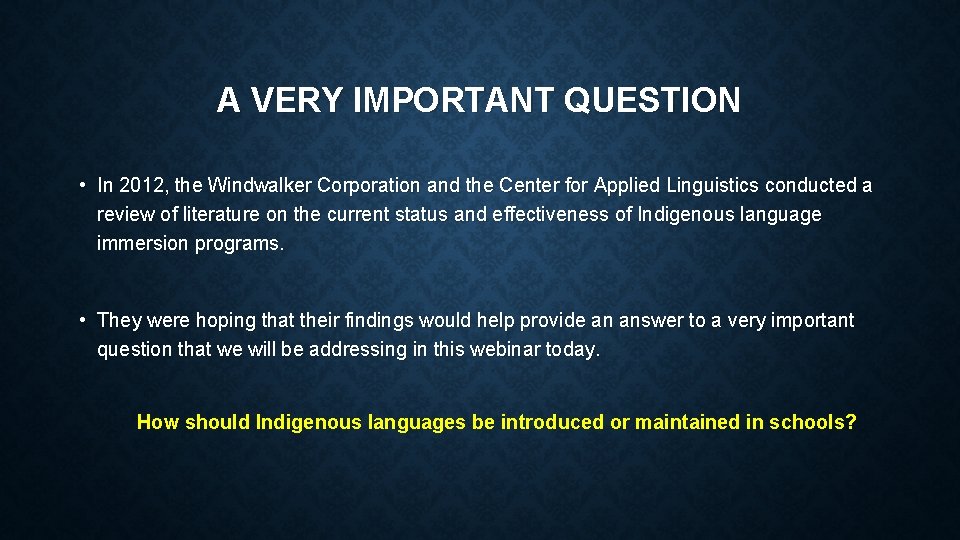 A VERY IMPORTANT QUESTION

• In 2012, the Windwalker Corporation and the Center for Applied Linguistics conducted a review of literature on the current status and effectiveness of Indigenous language immersion programs.

• They were hoping that their findings would help provide an answer to a very important question that we will be addressing in this webinar today.

How should Indigenous languages be introduced or maintained in schools?